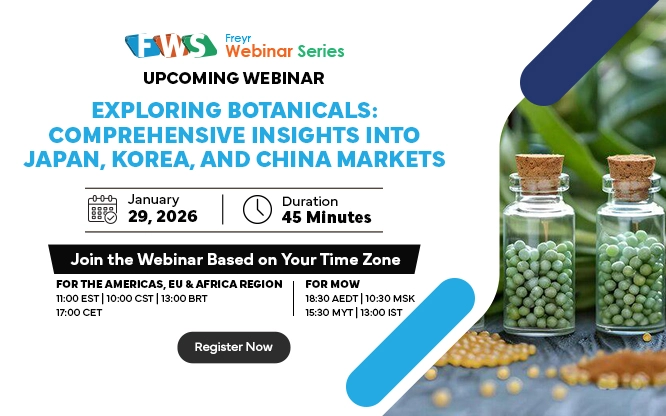 FWS Freyr Webinar Series

UPCOMING WEBINAR

EXPLORING BOTANICALS: COMPREHENSIVE INSIGHTS INTO JAPAN, KOREA, AND CHINA MARKETS

January 29, 2026

Duration 45 Minutes

Join the Webinar Based on Your Time Zone

FOR THE AMERICAS, EU & AFRICA REGION
11:00 EST | 10:00 CST | 13:00 BRT
17:00 CET

FOR MOW
18:30 AEDT | 10:30 MSK
15:30 MYT | 13:00 IST

Register Now